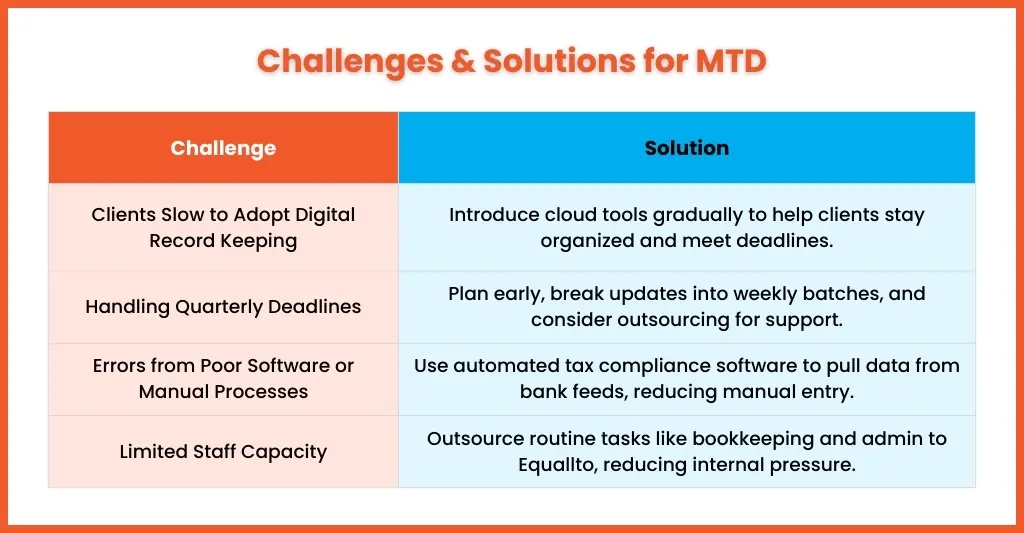 Challenges & Solutions for MTD

| Challenge | Solution |
|---|---|
| Clients Slow to Adopt Digital Record Keeping | Introduce cloud tools gradually to help clients stay organized and meet deadlines. |
| Handling Quarterly Deadlines | Plan early, break updates into weekly batches, and consider outsourcing for support. |
| Errors from Poor Software or Manual Processes | Use automated tax compliance software to pull data from bank feeds, reducing manual entry. |
| Limited Staff Capacity | Outsource routine tasks like bookkeeping and admin to Equallto, reducing internal pressure. |